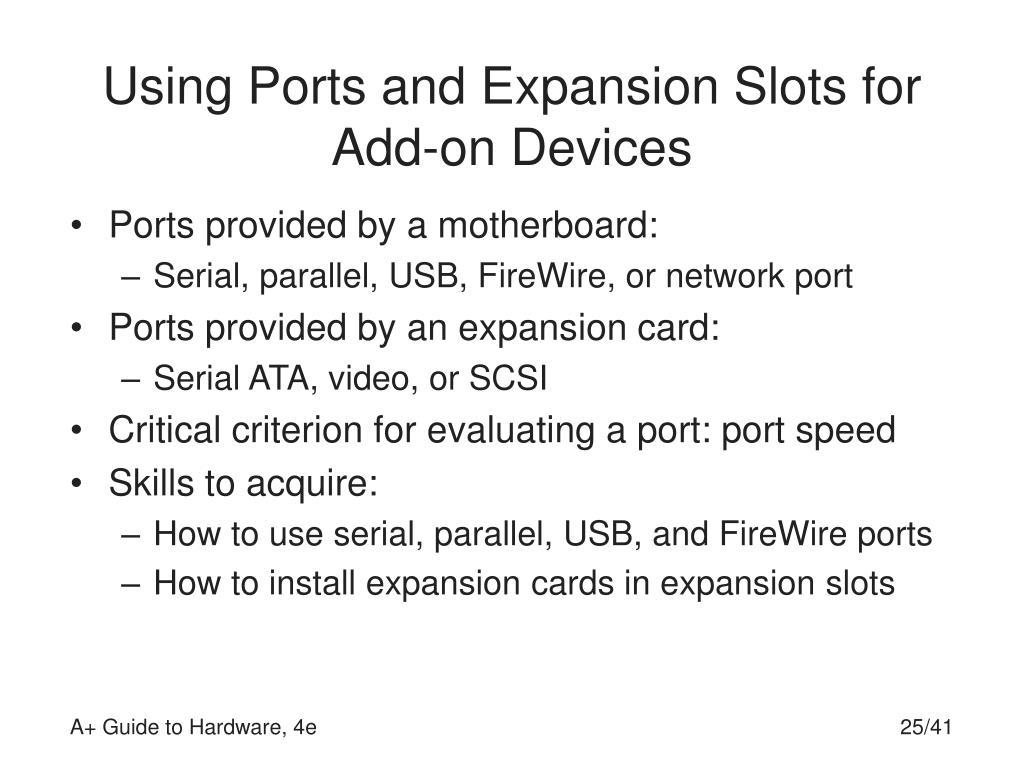 Using Ports and Expansion Slots for Add-on Devices

• Ports provided by a motherboard:
– Serial, parallel, USB, FireWire, or network port
• Ports provided by an expansion card:
– Serial ATA, video, or SCSI
• Critical criterion for evaluating a port: port speed
• Skills to acquire:
– How to use serial, parallel, USB, and FireWire ports
– How to install expansion cards in expansion slots

A+ Guide to Hardware, 4e

25/41